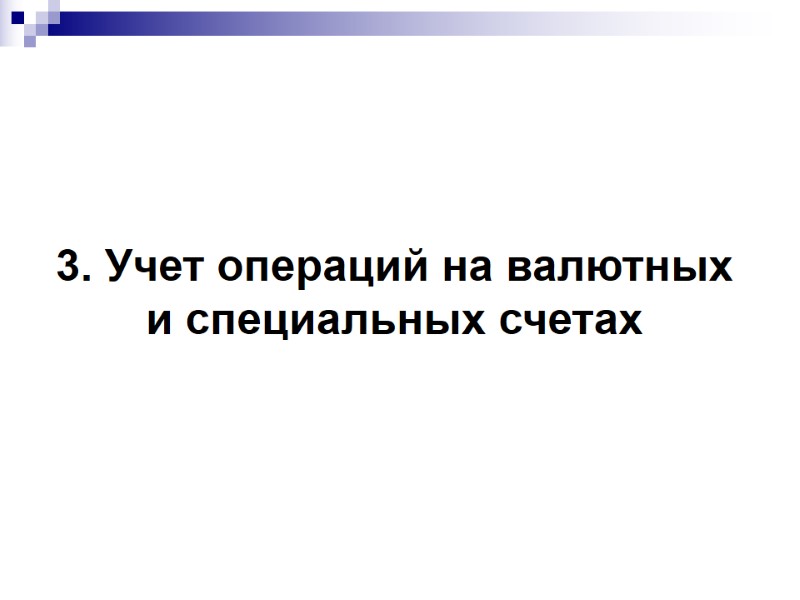 3. Учет операций на валютных и специальных счетах